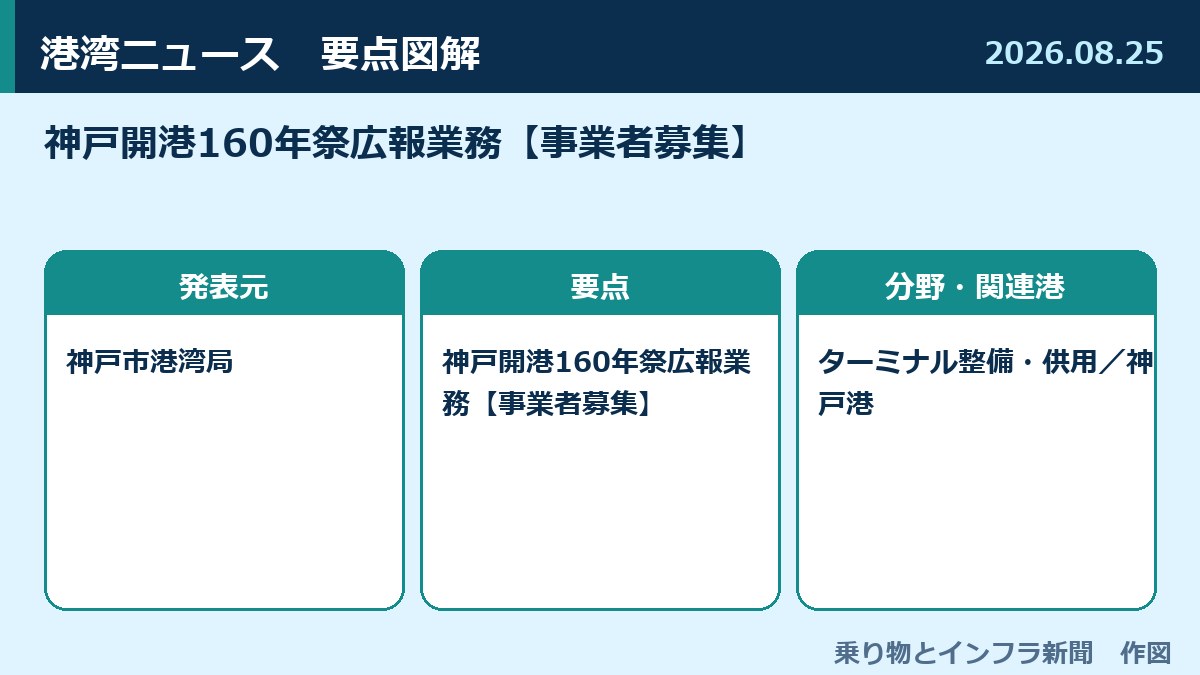 港湾ニュース　要点図解

2026.08.25

神戸開港160年祭広報業務【事業者募集】

発表元

神戸市港湾局

要点

神戸開港160年祭広報業務【事業者募集】

分野・関連港

ターミナル整備・供用／神戸港

乗り物とインフラ新聞　作図